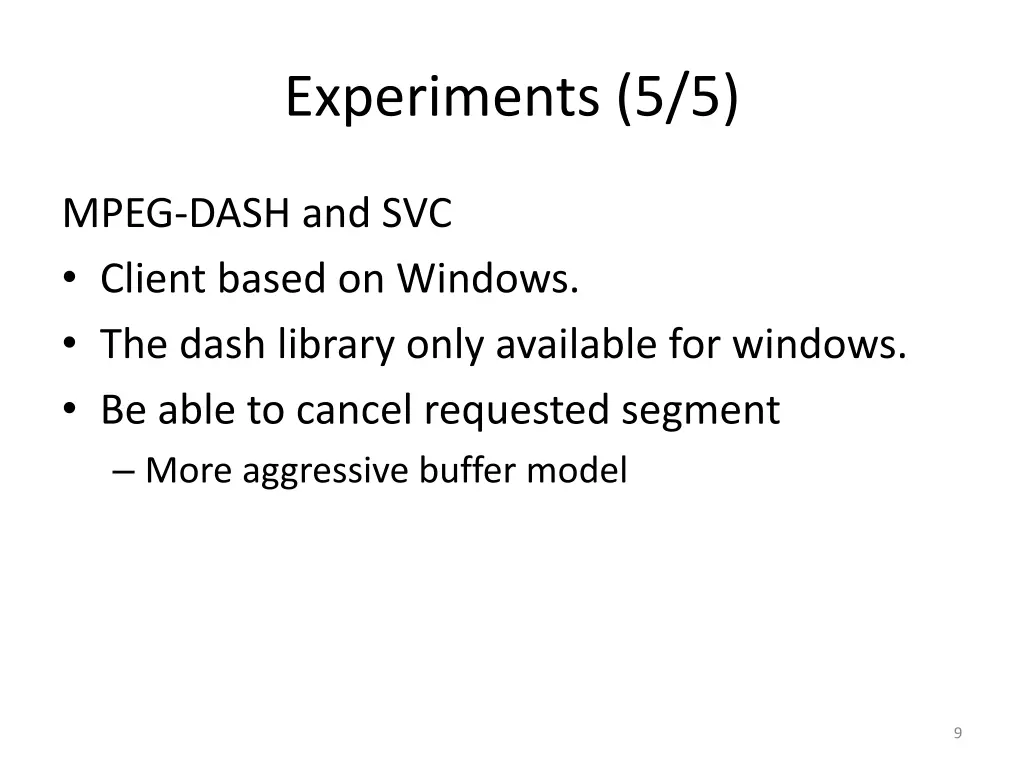 Experiments (5/5)

MPEG-DASH and SVC

• Client based on Windows.
• The dash library only available for windows.
• Be able to cancel requested segment
  – More aggressive buffer model

9